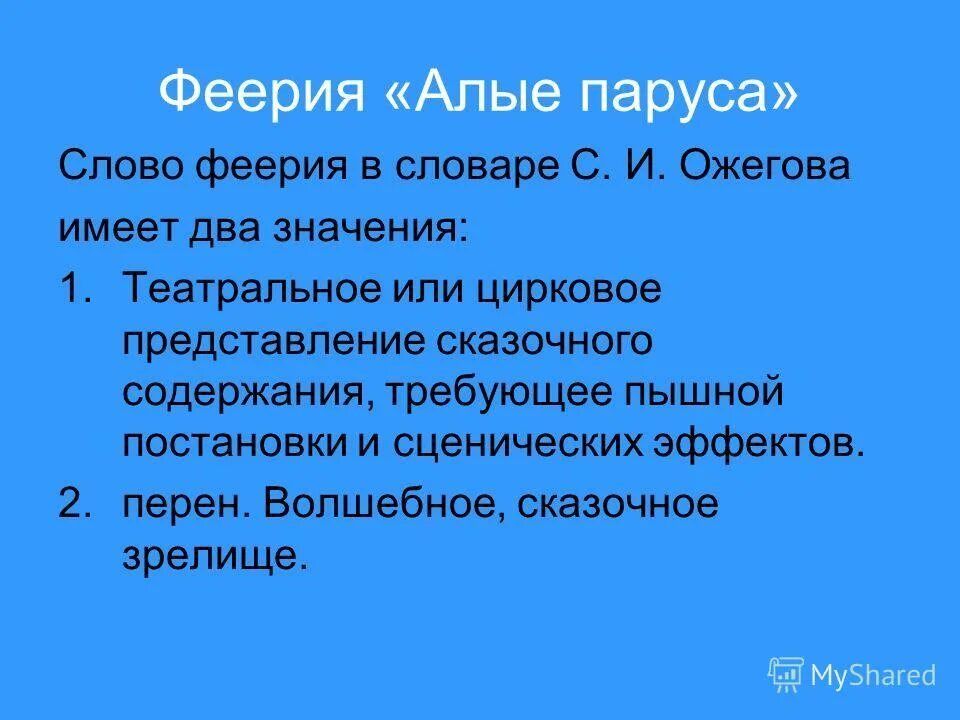 Феерия «Алые паруса»

Слово феерия в словаре С. И. Ожегова имеет два значения:

1. Театральное или цирковое представление сказочного содержания, требующее пышной постановки и сценических эффектов.
2. перен. Волшебное, сказочное зрелище.

MyShared